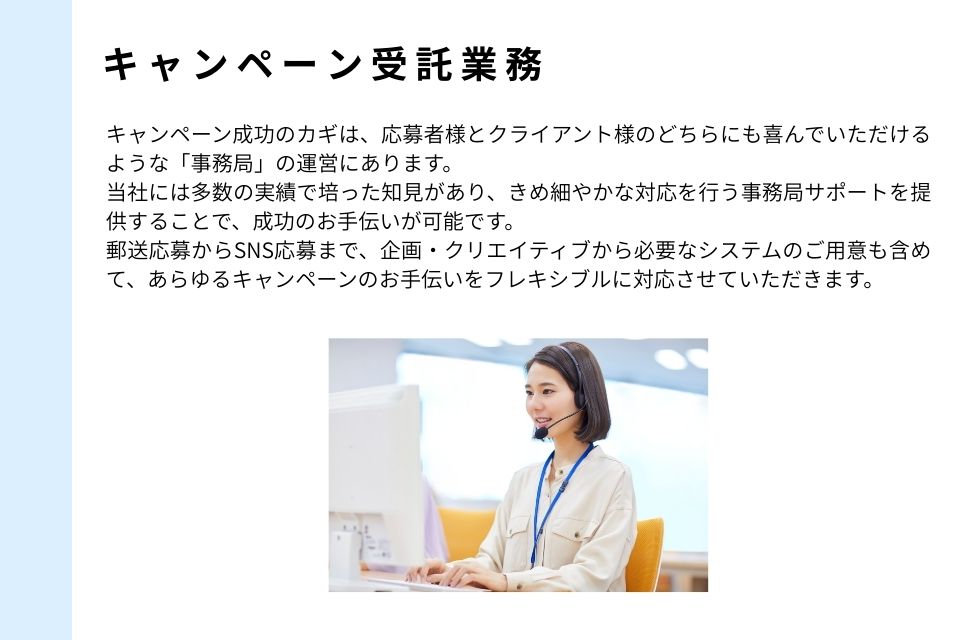 キャンペーン受託業務

キャンペーン成功のカギは、応募者様とクライアント様のどちらにも喜んでいただけるような「事務局」の運営にあります。
当社には多数の実績で培った知見があり、きめ細やかな対応を行う事務局サポートを提供することで、成功のお手伝いが可能です。
郵送応募からSNS応募まで、企画・クリエイティブから必要なシステムのご用意も含めて、あらゆるキャンペーンのお手伝いをフレキシブルに対応させていただきます。